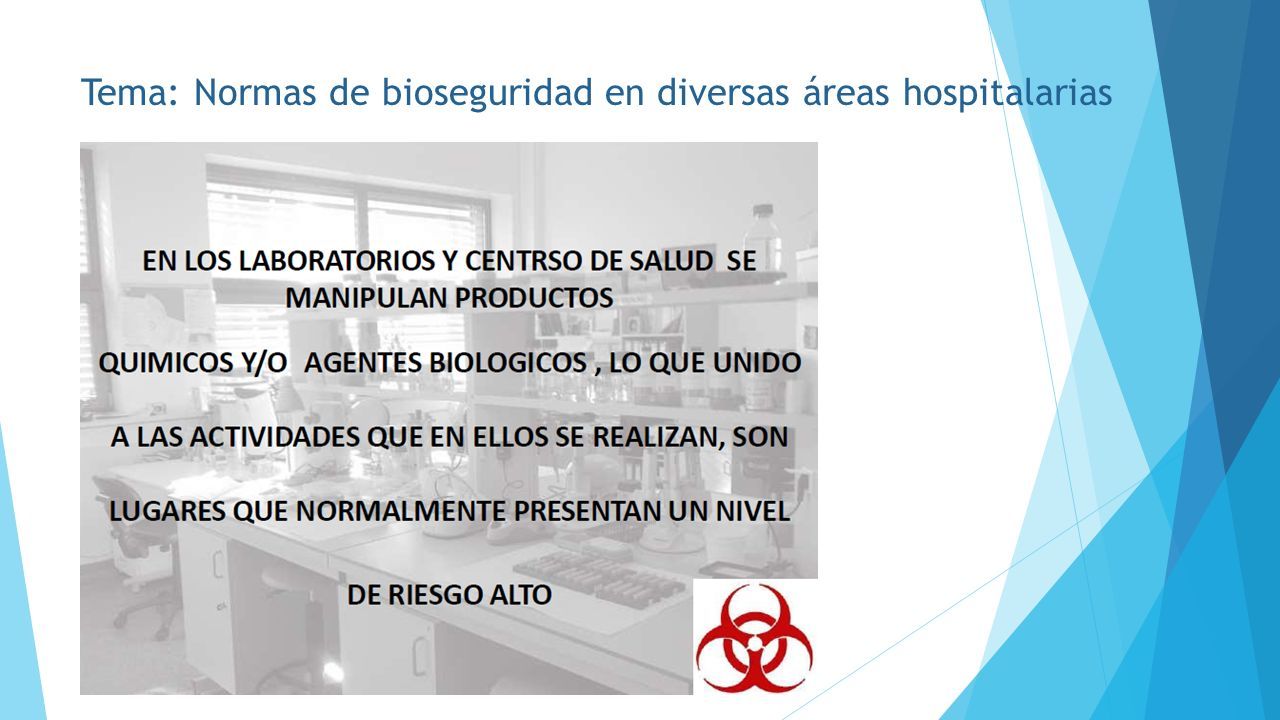 Tema: Normas de bioseguridad en diversas áreas hospitalarias

EN LOS LABORATORIOS Y CENTRSO DE SALUD SE MANIPULAN PRODUCTOS

QUIMICOS Y/O AGENTES BIOLOGICOS , LO QUE UNIDO

A LAS ACTIVIDADES QUE EN ELLOS SE REALIZAN, SON

LUGARES QUE NORMALMENTE PRESENTAN UN NIVEL

DE RIESGO ALTO